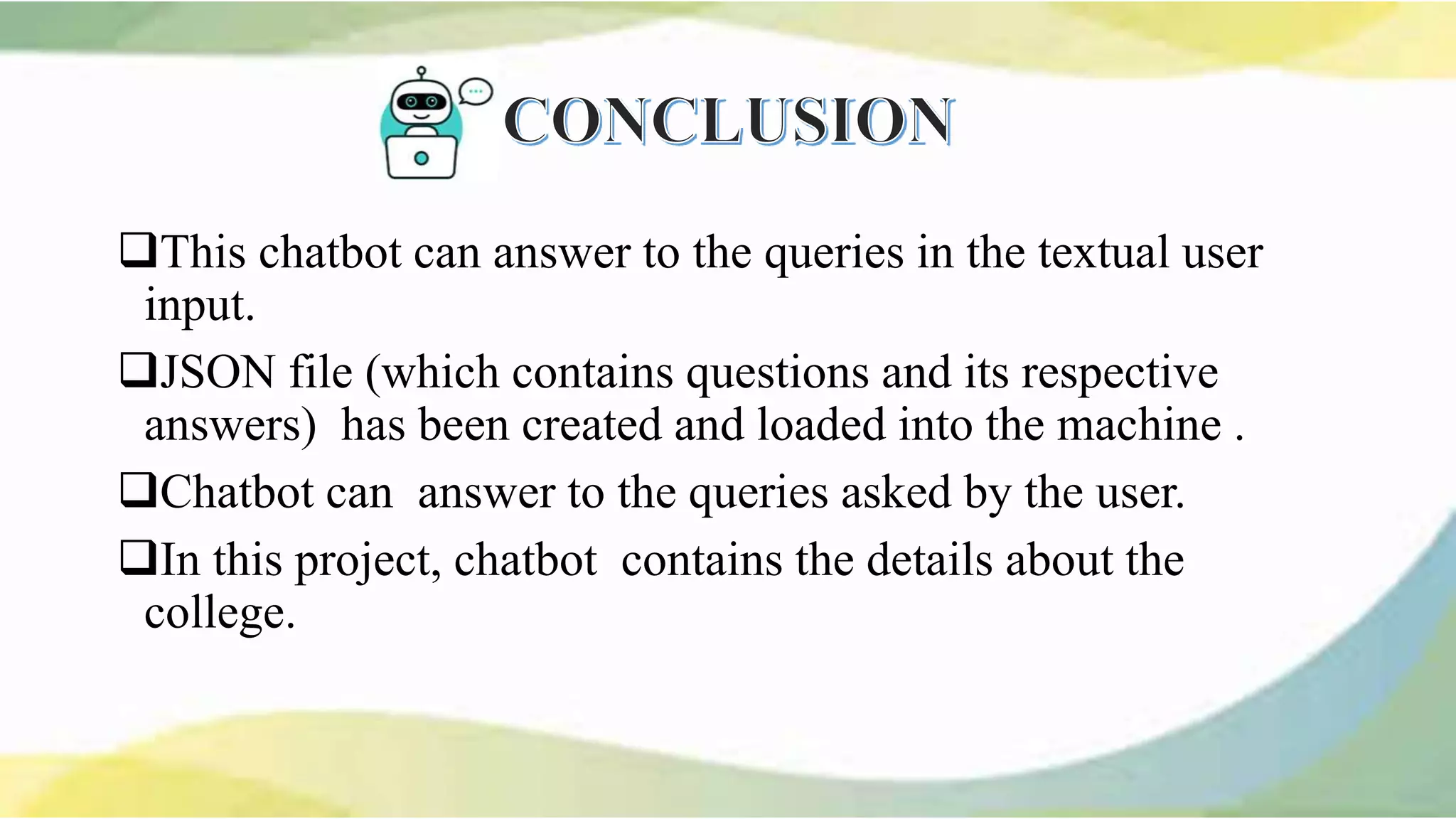 CONCLUSION

❑This chatbot can answer to the queries in the textual user input.

❑JSON file (which contains questions and its respective answers)  has been created and loaded into the machine .

❑Chatbot can  answer to the queries asked by the user.

❑In this project, chatbot  contains the details about the college.